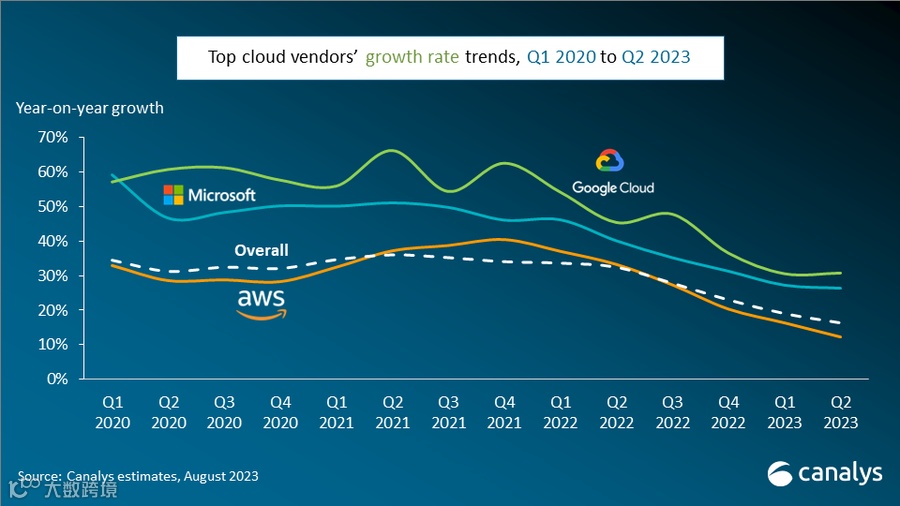 Top cloud vendors' growth rate trends, Q1 2020 to Q2 2023

Year-on-year growth

70%
60%
50%
40%
30%
20%
10%
0%

Microsoft

Google Cloud

Overall

aws

Q1 2020
Q2 2020
Q3 2020
Q4 2020
Q1 2021
Q2 2021
Q3 2021
Q4 2021
Q1 2022
Q2 2022
Q3 2022
Q4 2022
Q1 2023
Q2 2023

Source: Canalys estimates, August 2023

大数跨境

canalys